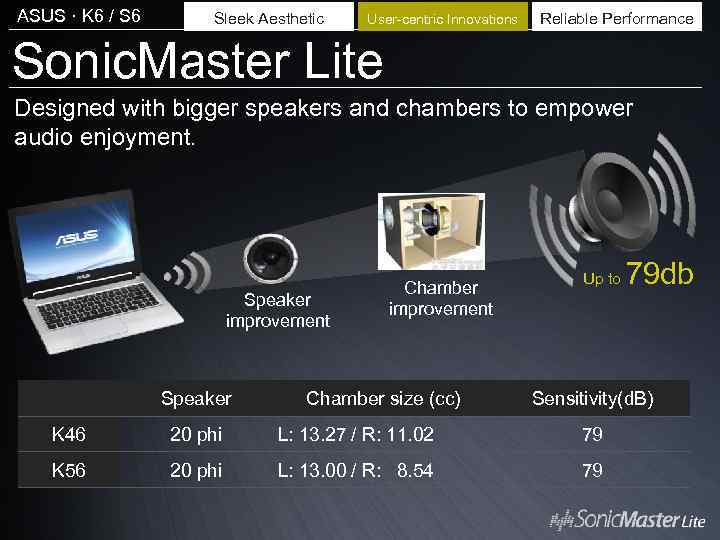 ASUS · K6 / S6

Sleek Aesthetic

User-centric Innovations

Reliable Performance

SonicMaster Lite

Designed with bigger speakers and chambers to empower audio enjoyment.

ASUS

Speaker improvement

Chamber improvement

Up to 79db

| | Speaker | Chamber size (cc) | Sensitivity(dB) |
|---|---|---|---|
| K46 | 20 phi | L: 13.27 / R: 11.02 | 79 |
| K56 | 20 phi | L: 13.00 / R: 8.54 | 79 |

SonicMaster Lite